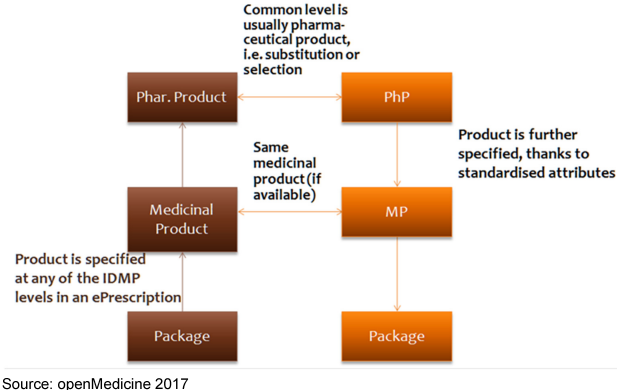 Common level is usually pharmaceutical product, i.e. substitution or selection

Phar. Product

PhP

Product is further specified, thanks to standardised attributes

Same medicinal product (if available)

Medicinal Product

MP

Product is specified at any of the IDMP levels in an ePrescription

Package

Package

Source: openMedicine 2017